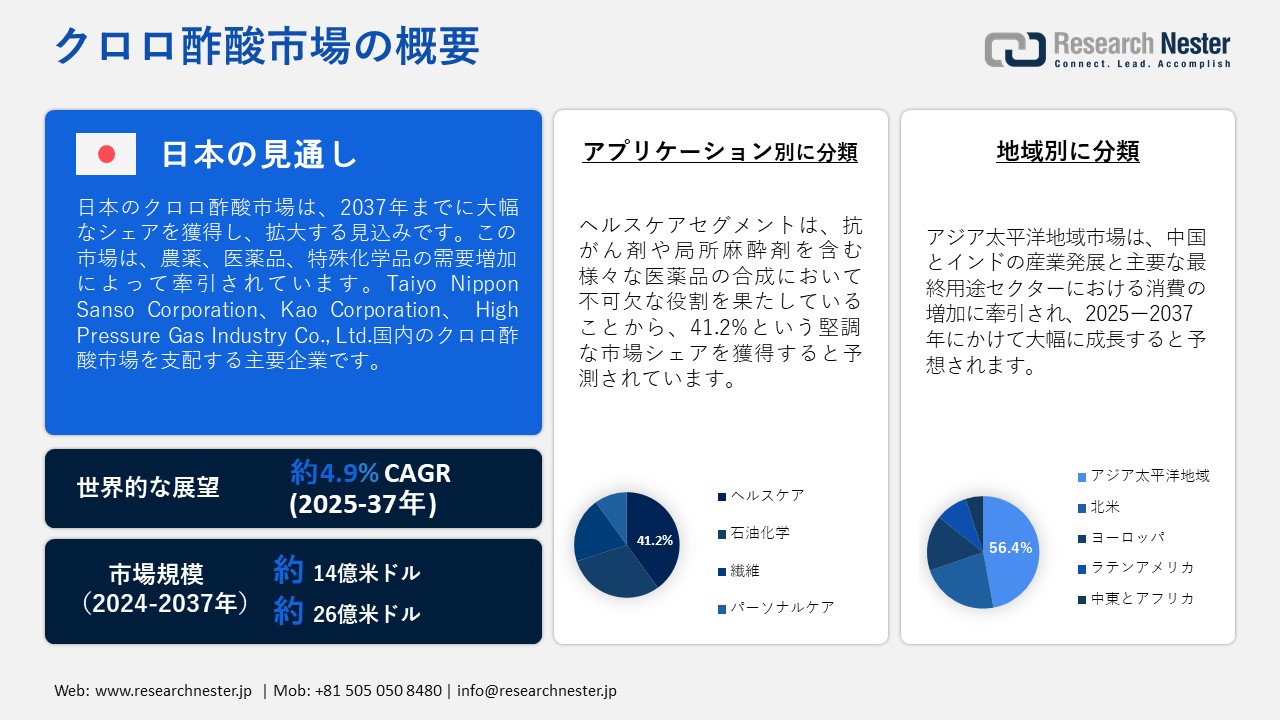 クロロ酢酸市場の概要

Research Nester
Connect. Lead. Accomplish

日本の見通し

日本のクロロ酢酸市場は、2037年までに大幅なシェアを獲得し、拡大する見込みです。この市場は、農薬、医薬品、特殊化学品の需要増加によって牽引されています。Taiyo Nippon Sanso Corporation、Kao Corporation、 High Pressure Gas Industry Co., Ltd.国内のクロロ酢酸市場を支配する主要企業です。

世界的な展望
約4.9% CAGR (2025-37年)

市場規模 (2024-2037年)
約 14億米ドル
約 26億米ドル

アプリケーション別に分類

ヘルスケアセグメントは、抗がん剤や局所麻酔剤を含む様々な医薬品の合成において不可欠な役割を果たしていることから、41.2%という堅調な市場シェアを獲得すると予測されています。

41.2%

ヘルスケア
石油化学
繊維
パーソナルケア

地域別に分類

アジア太平洋地域市場は、中国とインドの産業発展と主要な最終用途セクターにおける消費の増加に牽引され、2025ー2037年にかけて大幅に成長すると予想されます。

56.4%

アジア太平洋地域
北米
ヨーロッパ
ラテンアメリカ
中東とアフリカ

Web: www.researchnester.jp | Mob: +81 505 050 8480 | info@researchnester.jp